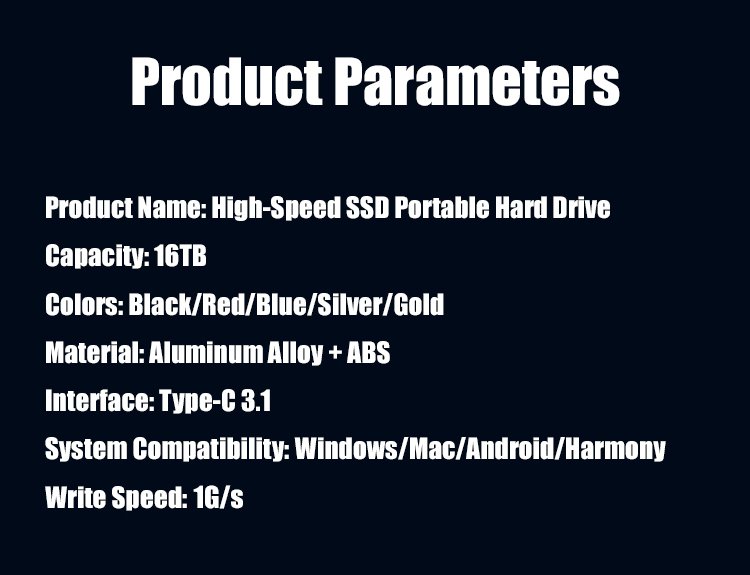 Product Parameters

Product Name: High-Speed SSD Portable Hard Drive

Capacity: 16TB

Colors: Black/Red/Blue/Silver/Gold

Material: Aluminum Alloy + ABS

Interface: Type-C 3.1

System Compatibility: Windows/Mac/Android/Harmony

Write Speed: 1G/s